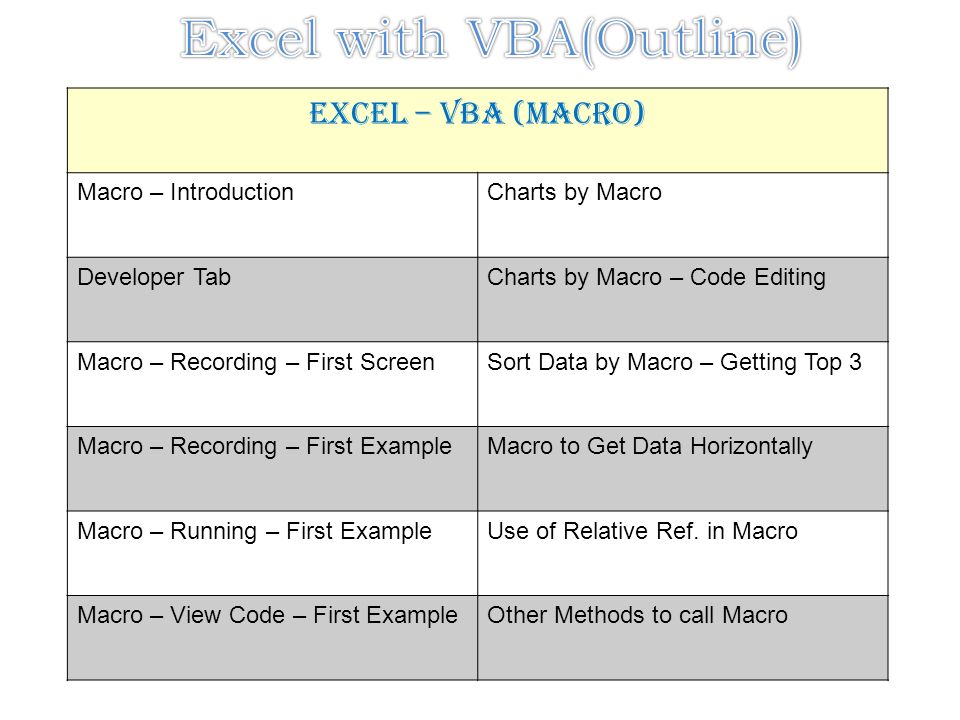 Excel with VBA(Outline)

| EXCEL – VBA (MACRO) | |
|---|---|
| Macro – Introduction | Charts by Macro |
| Developer Tab | Charts by Macro – Code Editing |
| Macro – Recording – First Screen | Sort Data by Macro – Getting Top 3 |
| Macro – Recording – First Example | Macro to Get Data Horizontally |
| Macro – Running – First Example | Use of Relative Ref. in Macro |
| Macro – View Code – First Example | Other Methods to call Macro |